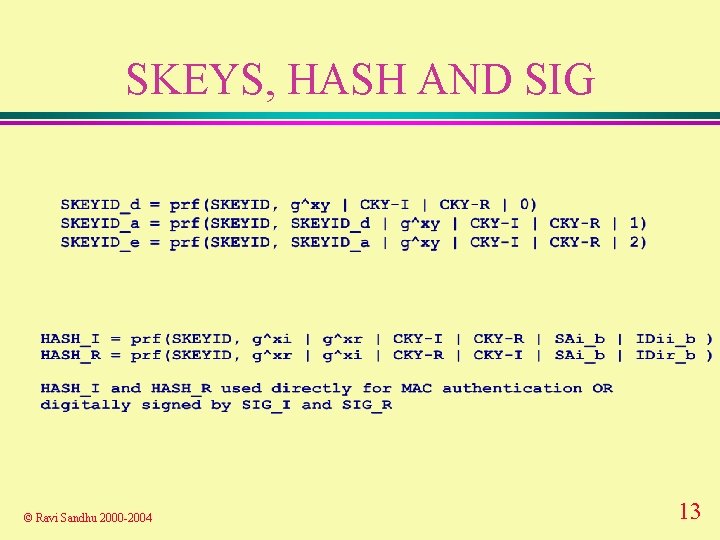 SKEYS, HASH AND SIG

SKEYID_d = prf(SKEYID, g^xy | CKY-I | CKY-R | 0)
SKEYID_a = prf(SKEYID, SKEYID_d | g^xy | CKY-I | CKY-R | 1)
SKEYID_e = prf(SKEYID, SKEYID_a | g^xy | CKY-I | CKY-R | 2)

HASH_I = prf(SKEYID, g^xi | g^xr | CKY-I | CKY-R | SAi_b | IDii_b )
HASH_R = prf(SKEYID, g^xr | g^xi | CKY-R | CKY-I | SAi_b | IDir_b )

HASH_I and HASH_R used directly for MAC authentication OR digitally signed by SIG_I and SIG_R

© Ravi Sandhu 2000-2004

13